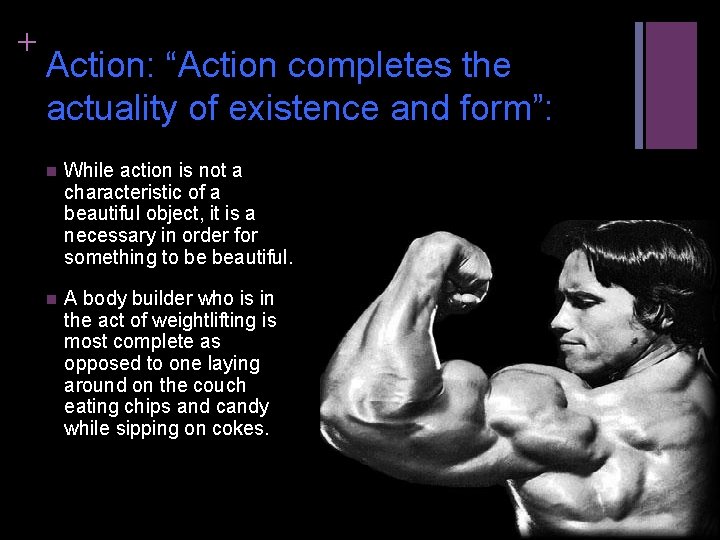 +
Action: “Action completes the actuality of existence and form”:

While action is not a characteristic of a beautiful object, it is a necessary in order for something to be beautiful.

A body builder who is in the act of weightlifting is most complete as opposed to one laying around on the couch eating chips and candy while sipping on cokes.